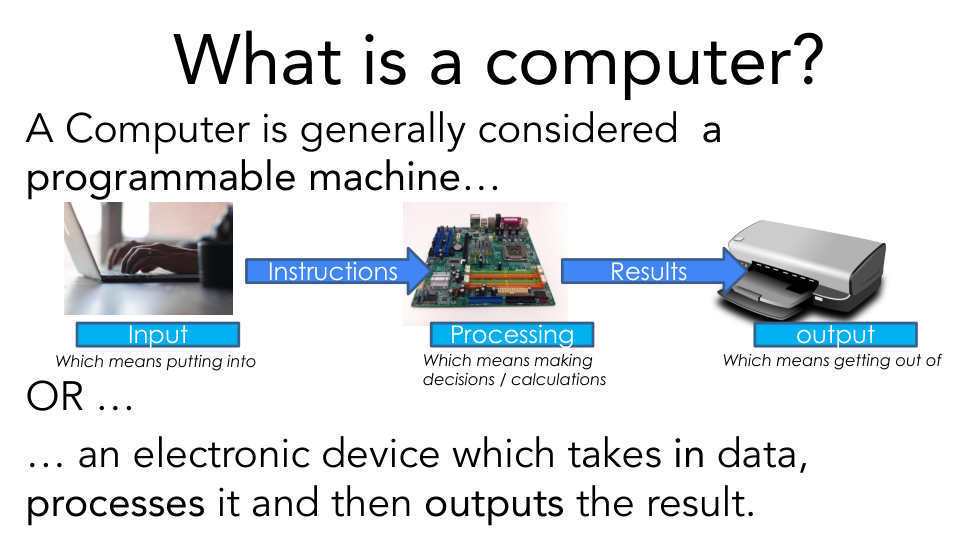 What is a computer?

A Computer is generally considered a programmable machine…

Instructions

Results

Input
Which means putting into

Processing
Which means making decisions / calculations

output
Which means getting out of

OR …

… an electronic device which takes in data, processes it and then outputs the result.